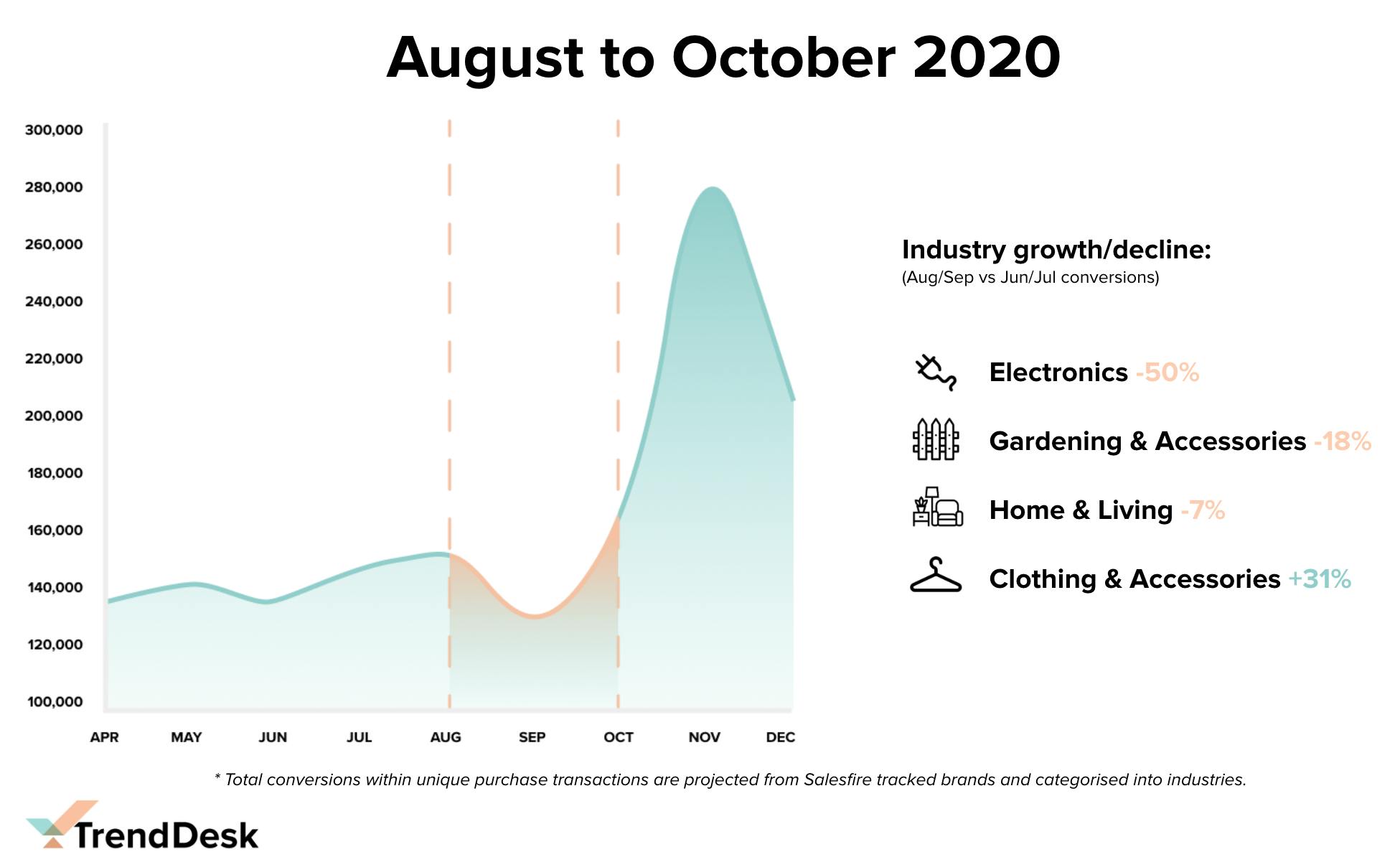 August to October 2020

300,000
280,000
260,000
240,000
220,000
200,000
180,000
160,000
140,000
120,000
100,000

APR MAY JUN JUL AUG SEP OCT NOV DEC

Industry growth/decline:
(Aug/Sep vs Jun/Jul conversions)

Electronics -50%
Gardening & Accessories -18%
Home & Living -7%
Clothing & Accessories +31%

* Total conversions within unique purchase transactions are projected from Salesfire tracked brands and categorised into industries.

TrendDesk